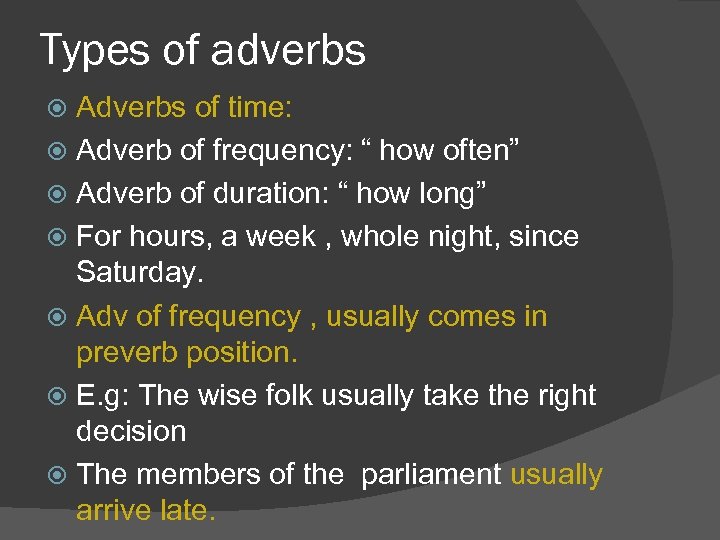 Types of adverbs

Adverbs of time:

Adverb of frequency: “ how often”

Adverb of duration: “ how long”

For hours, a week , whole night, since Saturday.

Adv of frequency , usually comes in preverb position.

E.g: The wise folk usually take the right decision

The members of the parliament usually arrive late.